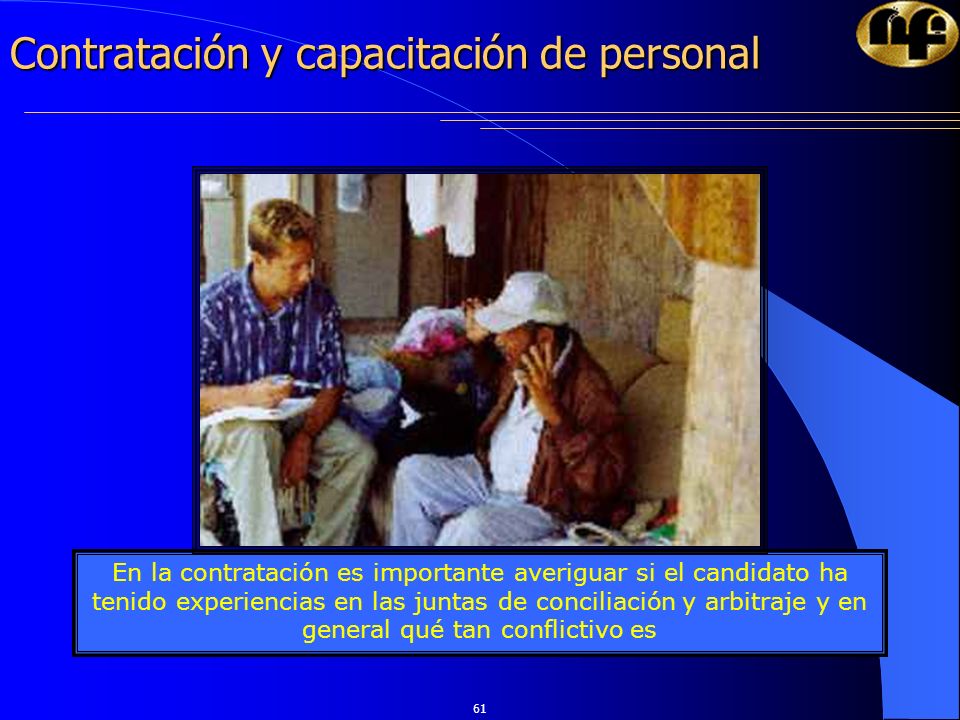 Contratación y capacitación de personal

En la contratación es importante averiguar si el candidato ha tenido experiencias en las juntas de conciliación y arbitraje y en general qué tan conflictivo es

61